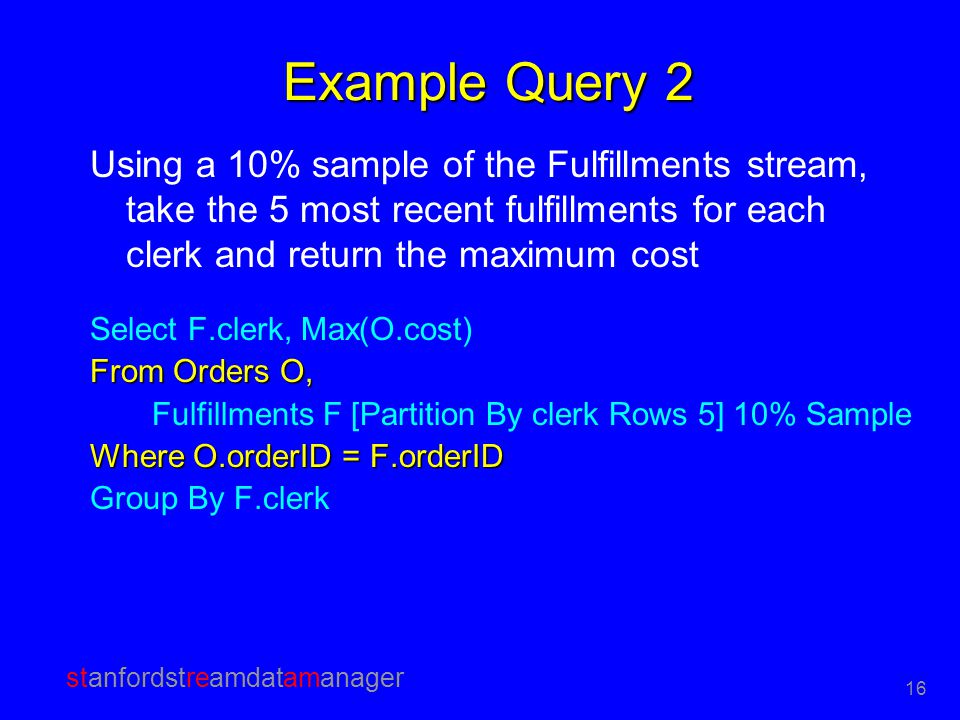 Example Query 2

Using a 10% sample of the Fulfillments stream, take the 5 most recent fulfillments for each clerk and return the maximum cost

Select F.clerk, Max(O.cost)
From Orders O,
Fulfillments F [Partition By clerk Rows 5] 10% Sample
Where O.orderID = F.orderID
Group By F.clerk

stanfordstreamdatamanager

16